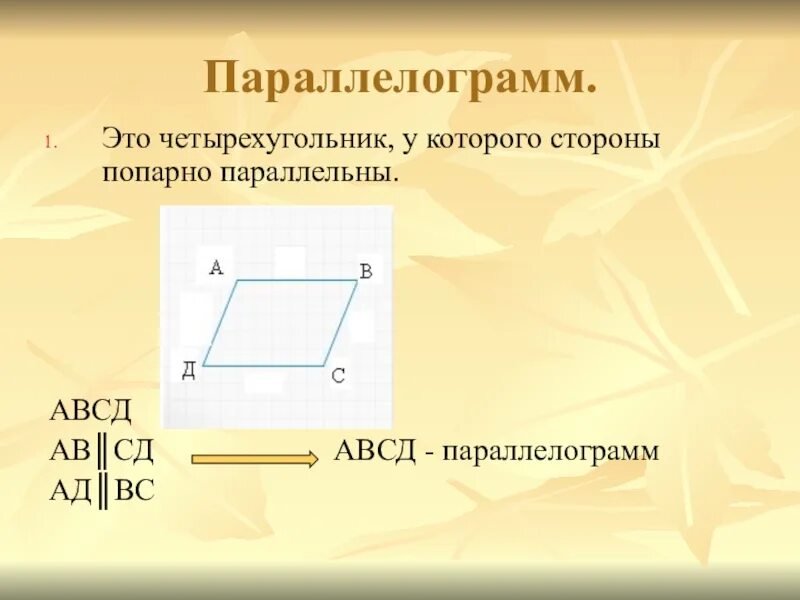 Параллелограмм.

1. Это четырехугольник, у которого стороны попарно параллельны.

А
В
Д
С

АВСД
АВ║СД
АД║ВС

АВСД - параллелограмм